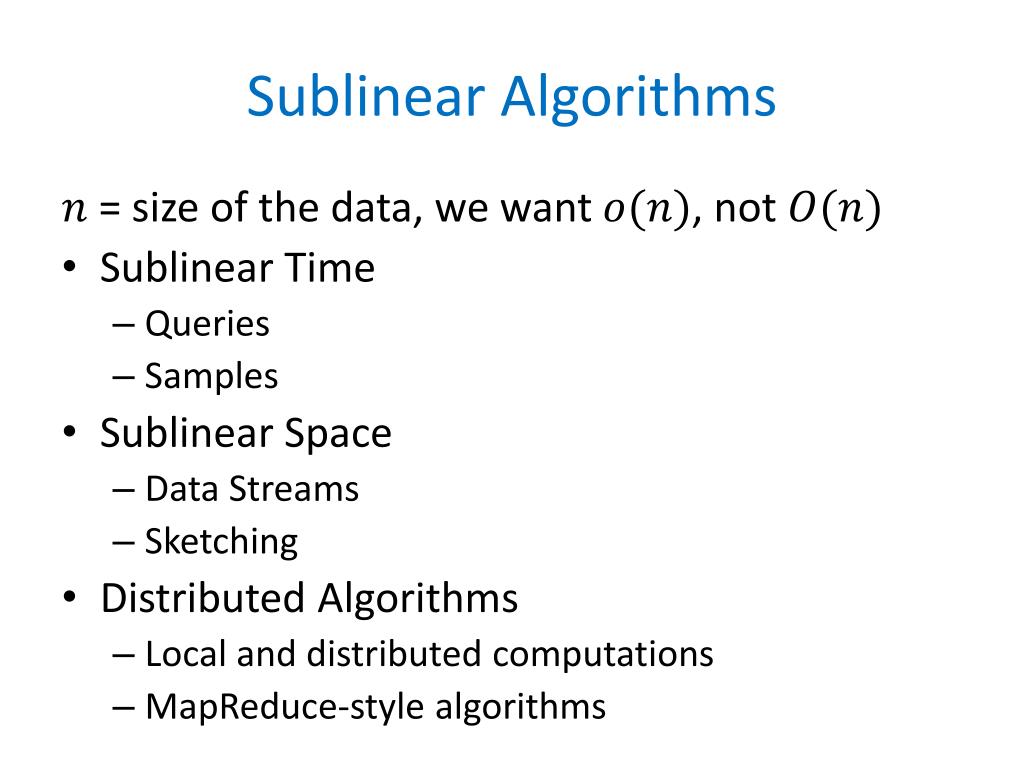 Sublinear Algorithms

$n$ = size of the data, we want $o(n)$, not $O(n)$

• Sublinear Time
– Queries
– Samples
• Sublinear Space
– Data Streams
– Sketching
• Distributed Algorithms
– Local and distributed computations
– MapReduce-style algorithms